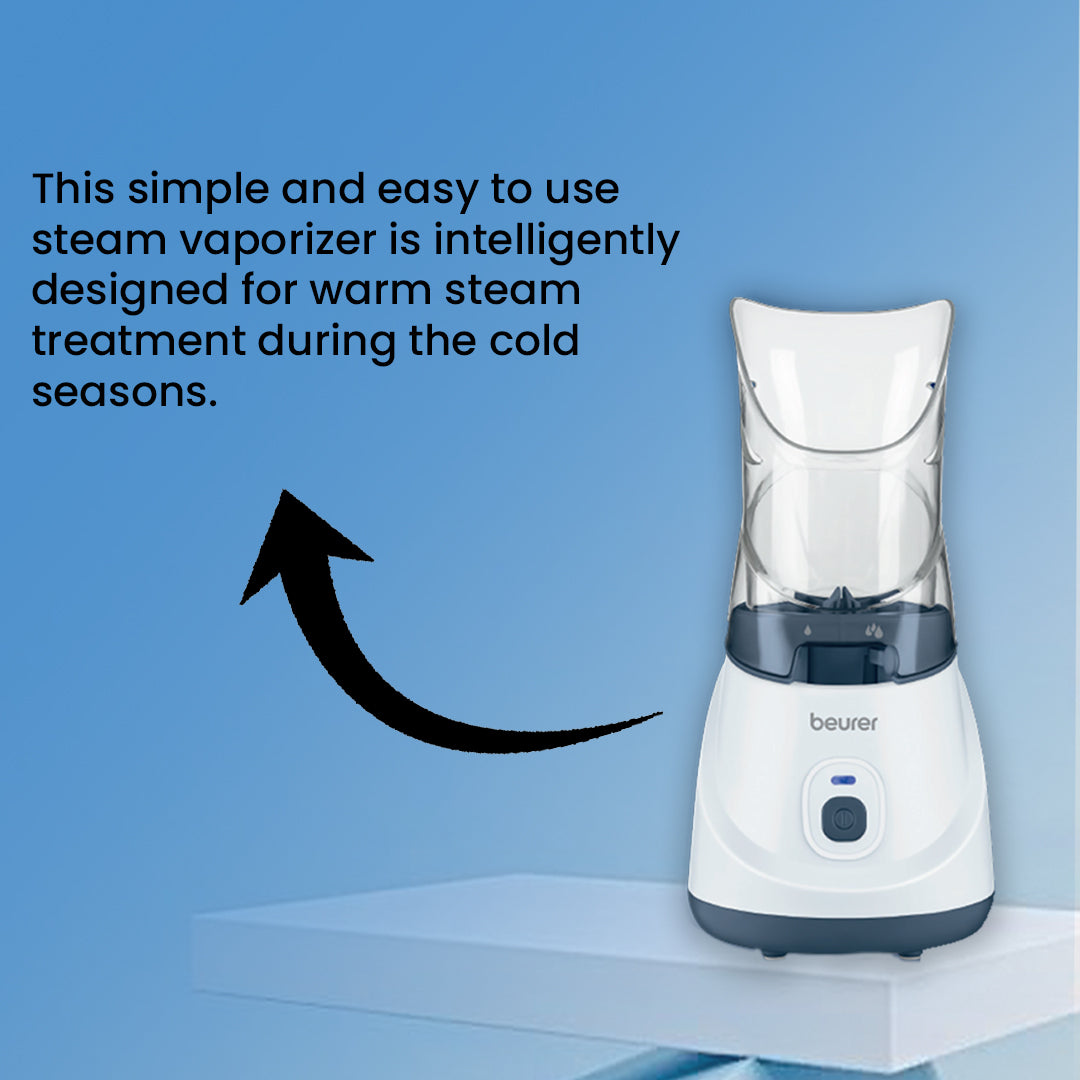 This simple and easy to use steam vaporizer is intelligently designed for warm steam treatment during the cold seasons.

beurer